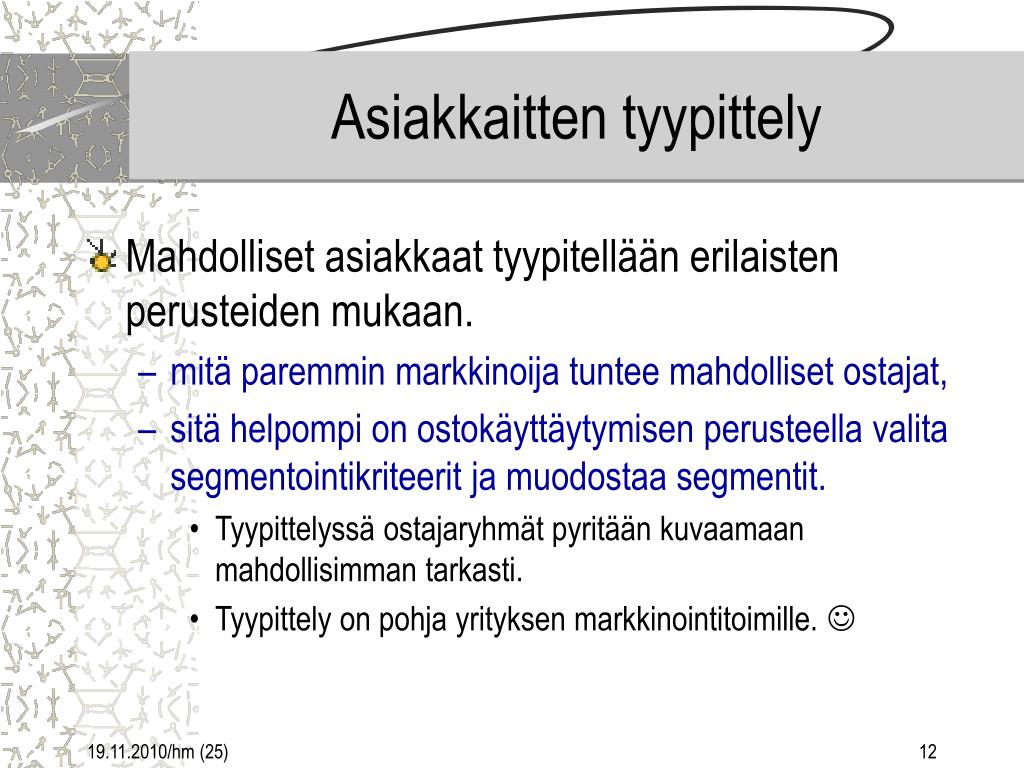 Asiakkaitten tyypittely

Mahdolliset asiakkaat tyypitellään erilaisten perusteiden mukaan.

– mitä paremmin markkinoija tuntee mahdolliset ostajat,

– sitä helpompi on ostokäyttäytymisen perusteella valita segmentointikriteerit ja muodostaa segmentit.

• Tyypittelyssä ostajaryhmät pyritään kuvaamaan mahdollisimman tarkasti.

• Tyypittely on pohja yrityksen markkinointitoimille. ☺

19.11.2010/hm (25)

12